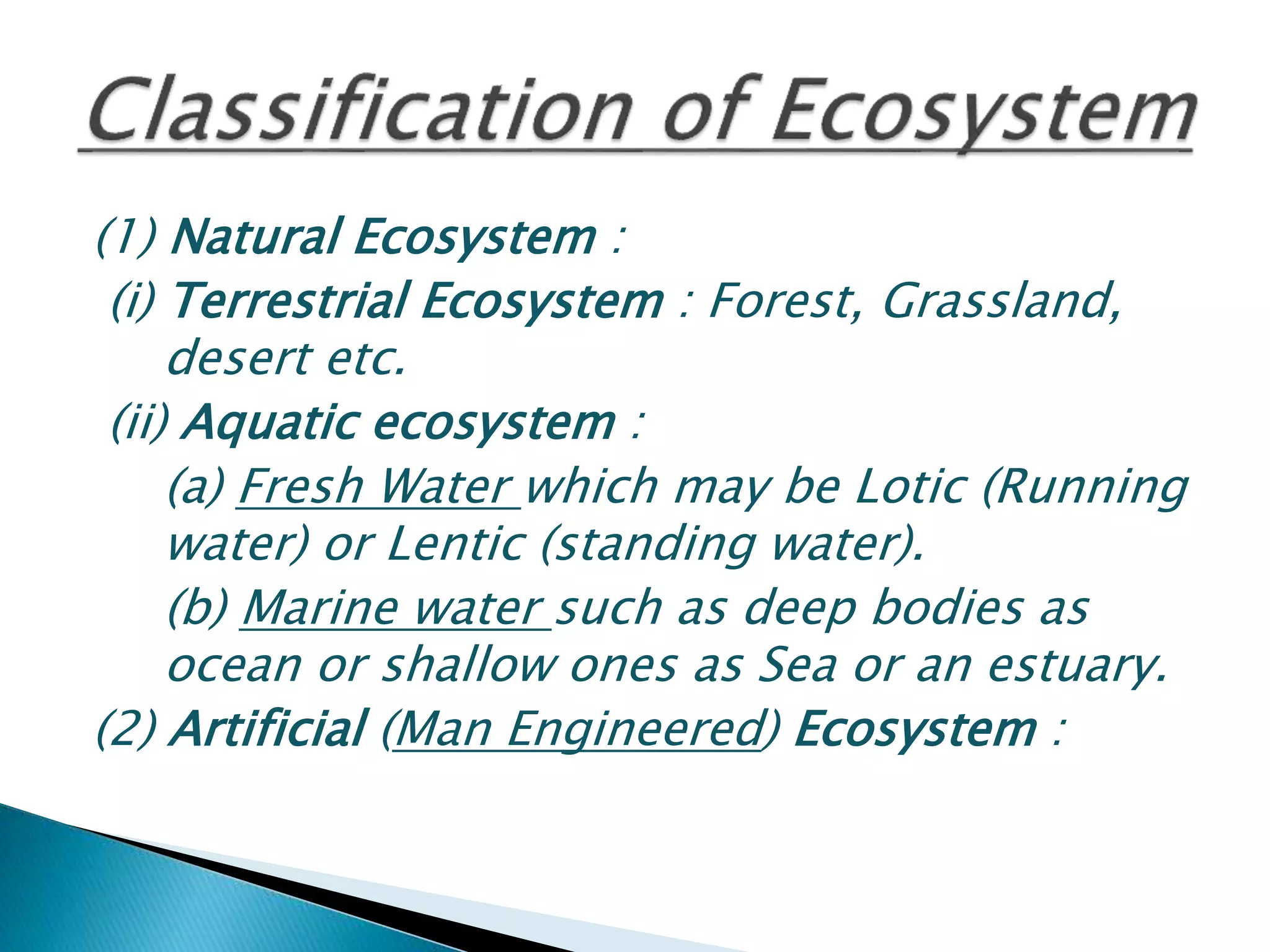 Classification of Ecosystem

(1) Natural Ecosystem :

(i) Terrestrial Ecosystem : Forest, Grassland, desert etc.

(ii) Aquatic ecosystem :

(a) Fresh Water which may be Lotic (Running water) or Lentic (standing water).

(b) Marine water such as deep bodies as ocean or shallow ones as Sea or an estuary.

(2) Artificial (Man Engineered) Ecosystem :